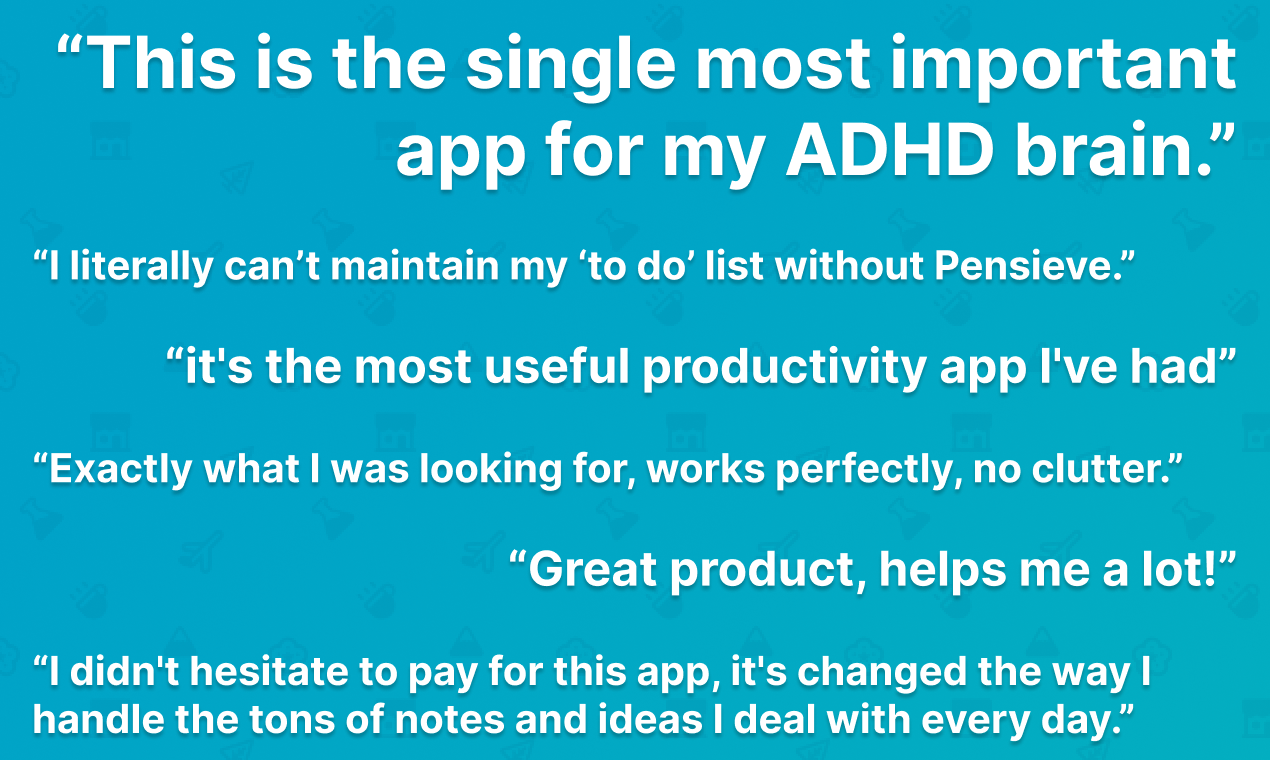 “This is the single most important app for my ADHD brain.”

“I literally can’t maintain my ‘to do’ list without Pensieve.”

“it's the most useful productivity app I've had”

“Exactly what I was looking for, works perfectly, no clutter.”

“Great product, helps me a lot!”

“I didn't hesitate to pay for this app, it's changed the way I handle the tons of notes and ideas I deal with every day.”